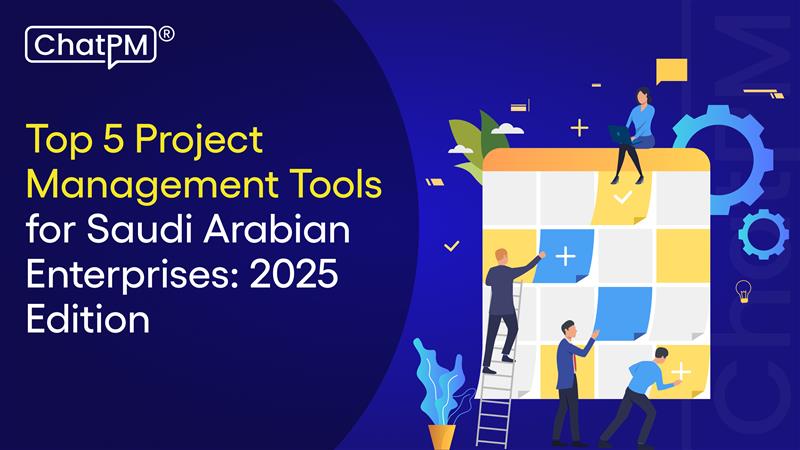 ChatPM®

Top 5 Project Management Tools for Saudi Arabian Enterprises: 2025 Edition

ChatPM